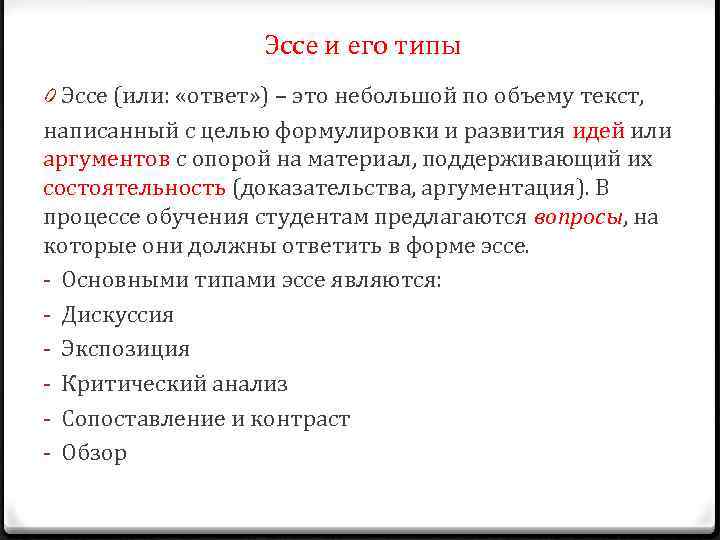 Эссе и его типы

0 Эссе (или: «ответ») – это небольшой по объему текст, написанный с целью формулировки и развития идей или аргументов с опорой на материал, поддерживающий их состоятельность (доказательства, аргументация). В процессе обучения студентам предлагаются вопросы, на которые они должны ответить в форме эссе.

- Основными типами эссе являются:
- Дискуссия
- Экспозиция
- Критический анализ
- Сопоставление и контраст
- Обзор